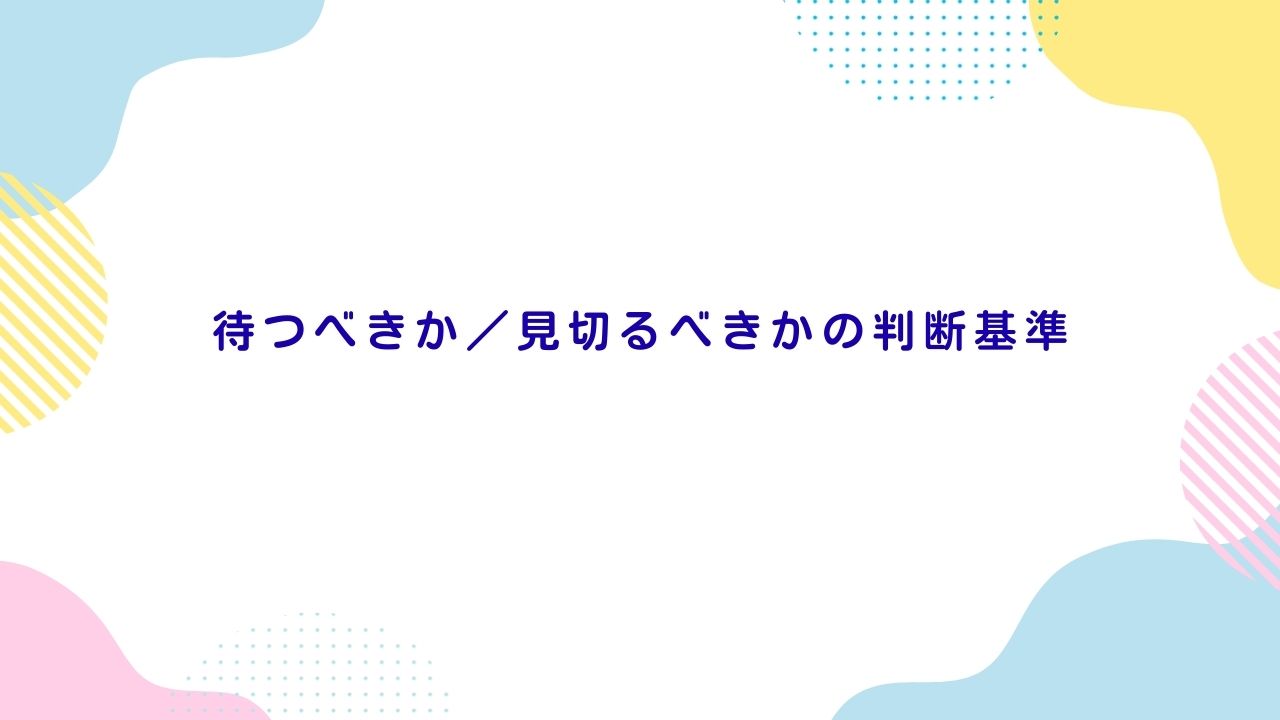 待つべきか／見切るべきかの判断基準